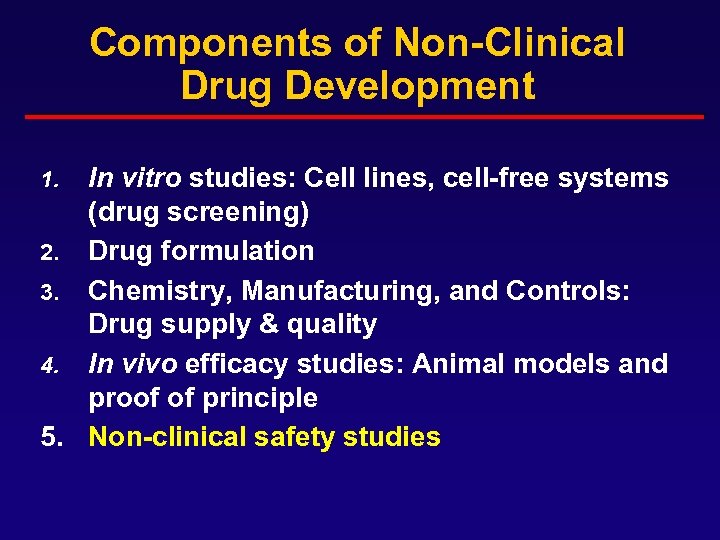 Components of Non-Clinical Drug Development

1. In vitro studies: Cell lines, cell-free systems (drug screening)
2. Drug formulation
3. Chemistry, Manufacturing, and Controls: Drug supply & quality
4. In vivo efficacy studies: Animal models and proof of principle
5. Non-clinical safety studies